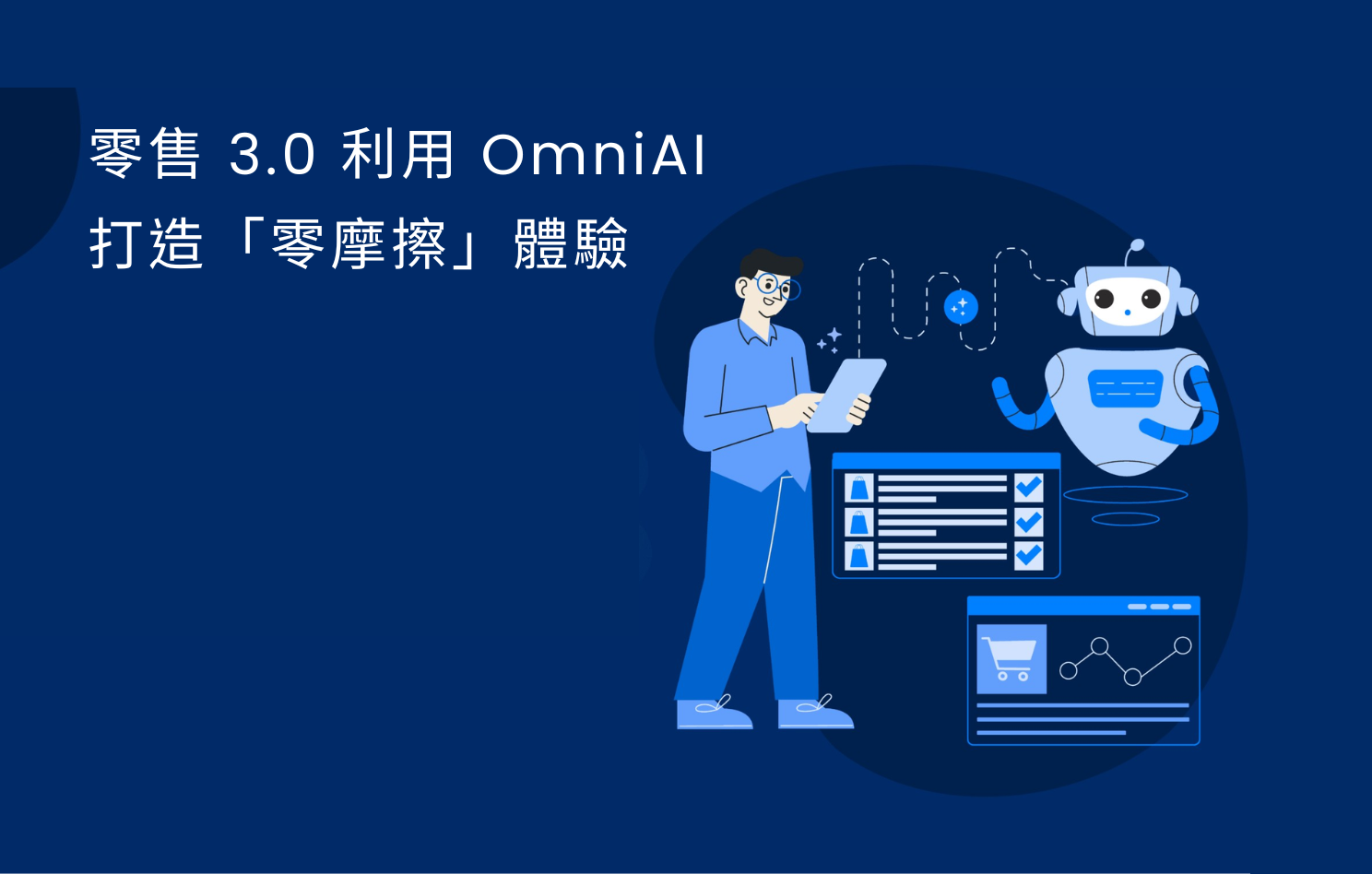 零售 3.0 利用 OmniAI
打造「零摩擦」體驗